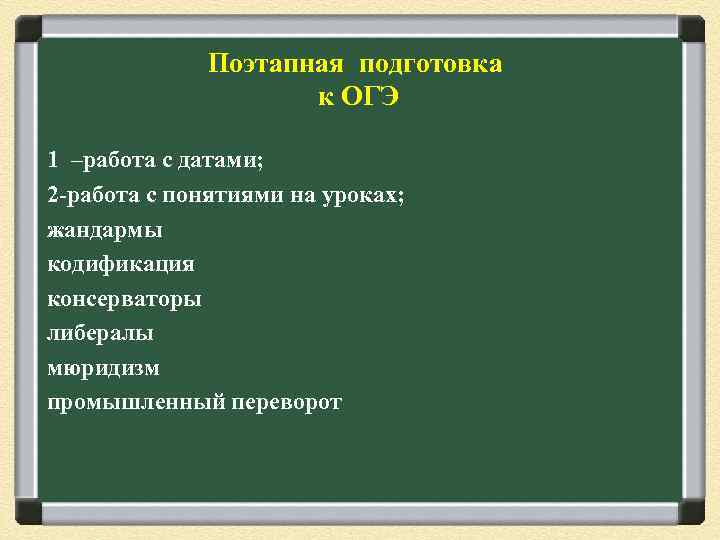 Поэтапная подготовка
к ОГЭ

1 –работа с датами;
2-работа с понятиями на уроках;
жандармы
кодификация
консерваторы
либералы
мюридизм
промышленный переворот